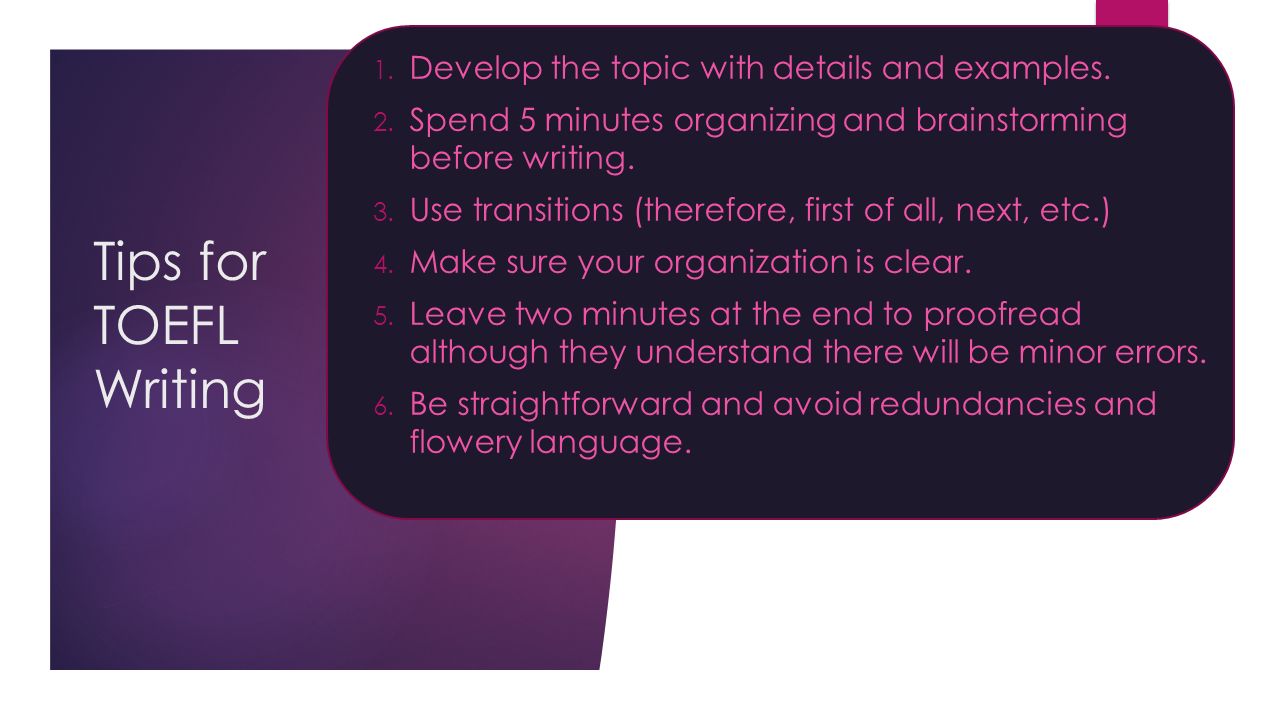 Tips for TOEFL Writing

1. Develop the topic with details and examples.
2. Spend 5 minutes organizing and brainstorming before writing.
3. Use transitions (therefore, first of all, next, etc.)
4. Make sure your organization is clear.
5. Leave two minutes at the end to proofread although they understand there will be minor errors.
6. Be straightforward and avoid redundancies and flowery language.